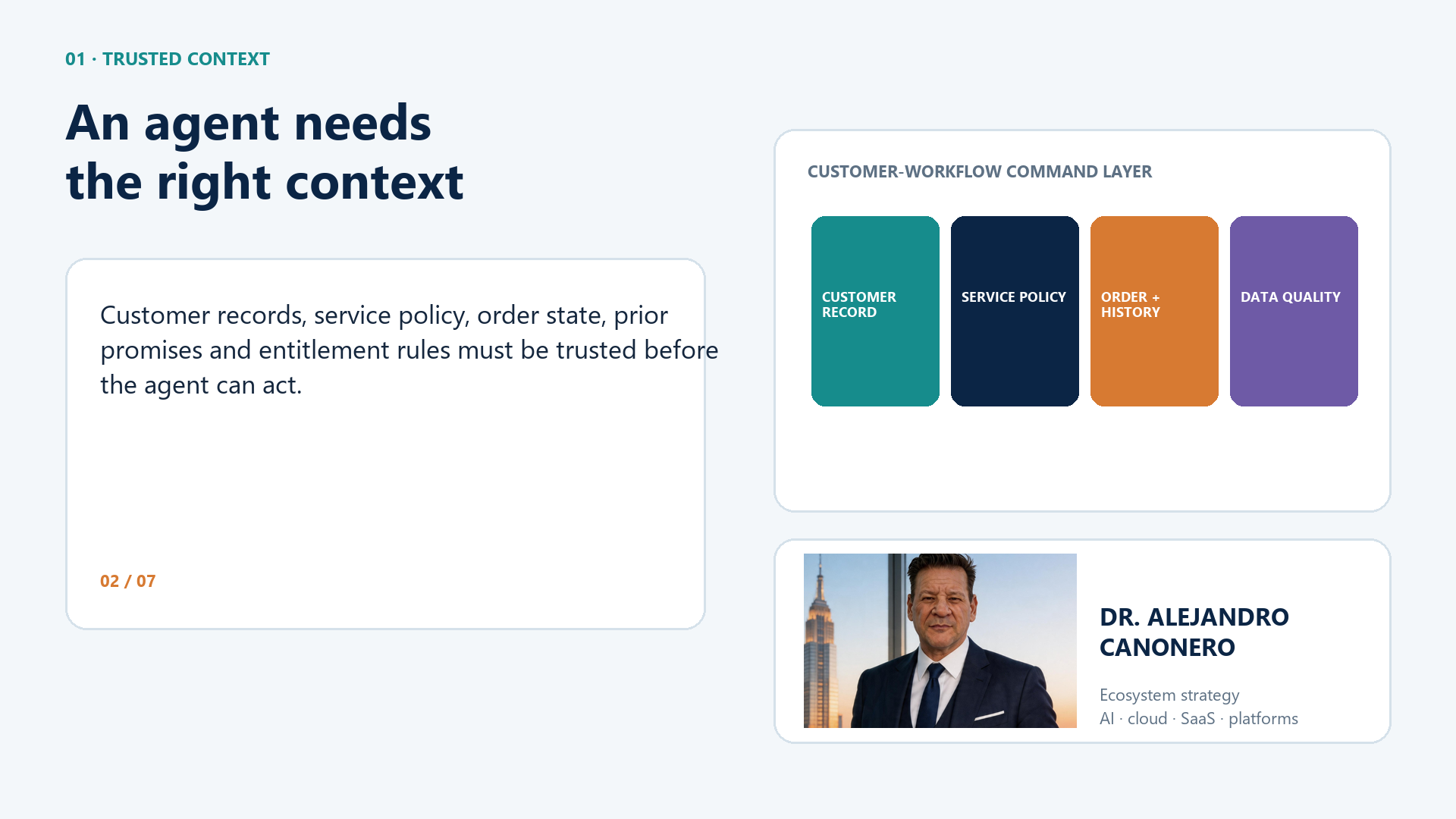 01 · TRUSTED CONTEXT

An agent needs the right context

Customer records, service policy, order state, prior promises and entitlement rules must be trusted before the agent can act.

02 / 07

CUSTOMER-WORKFLOW COMMAND LAYER

CUSTOMER RECORD

SERVICE POLICY

ORDER + HISTORY

DATA QUALITY

DR. ALEJANDRO CANONERO

Ecosystem strategy
AI · cloud · SaaS · platforms